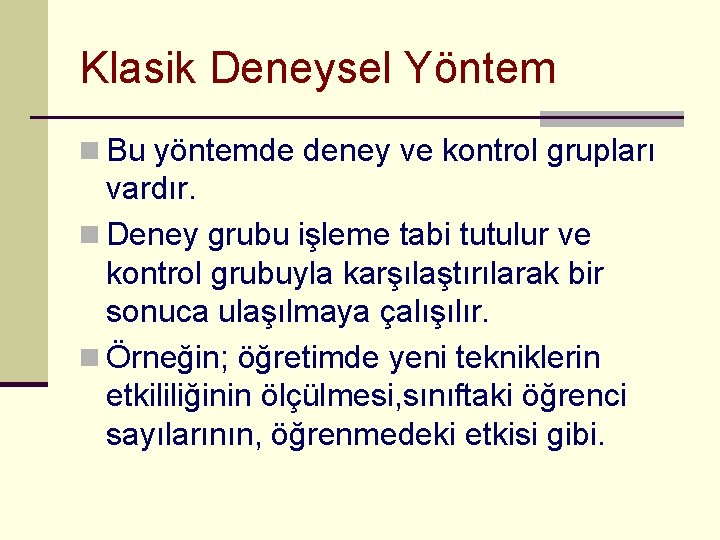 Klasik Deneysel Yöntem

Bu yöntemde deney ve kontrol grupları vardır.

Deney grubu işleme tabi tutulur ve kontrol grubuyla karşılaştırılarak bir sonuca ulaşılmaya çalışılır.

Örneğin; öğretimde yeni tekniklerin etkililiğinin ölçülmesi,sınıftaki öğrenci sayılarının, öğrenmedeki etkisi gibi.